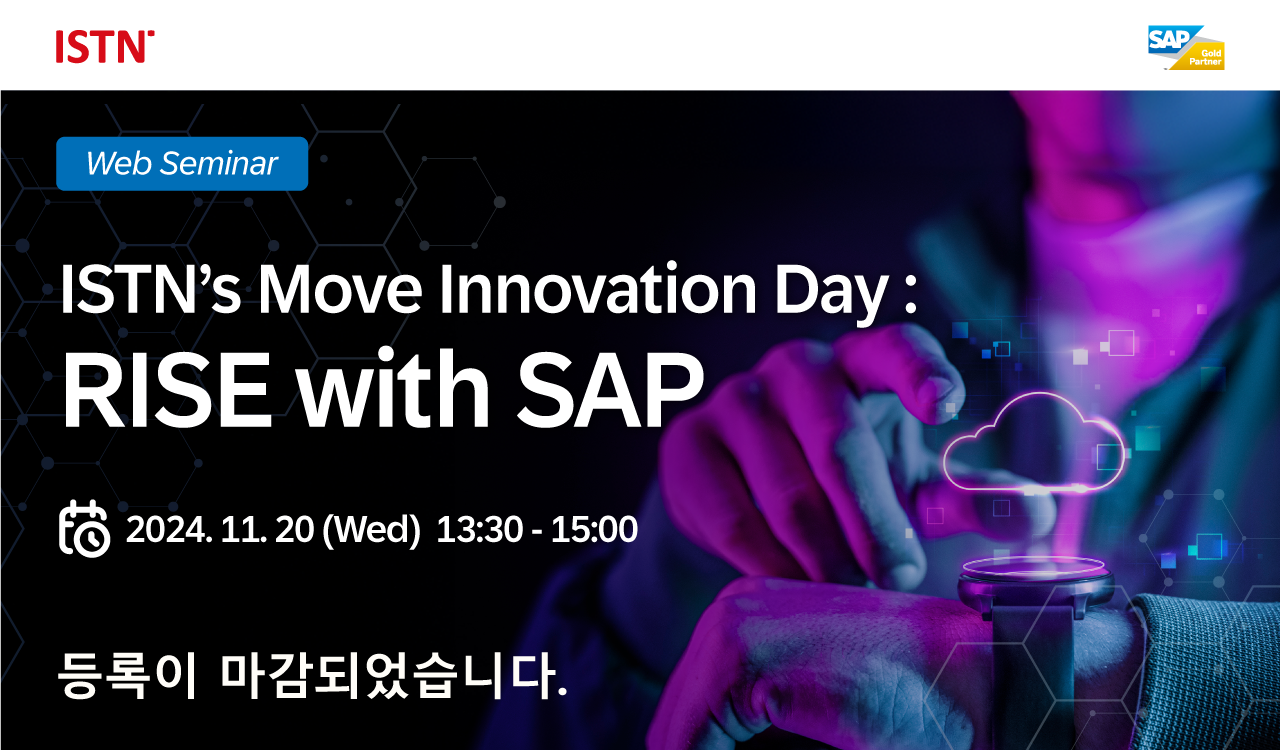 ISTN

SAP Gold Partner

Web Seminar

ISTN's Move Innovation Day :
RISE with SAP

2024. 11. 20 (Wed) 13:30 - 15:00

등록이 마감되었습니다.